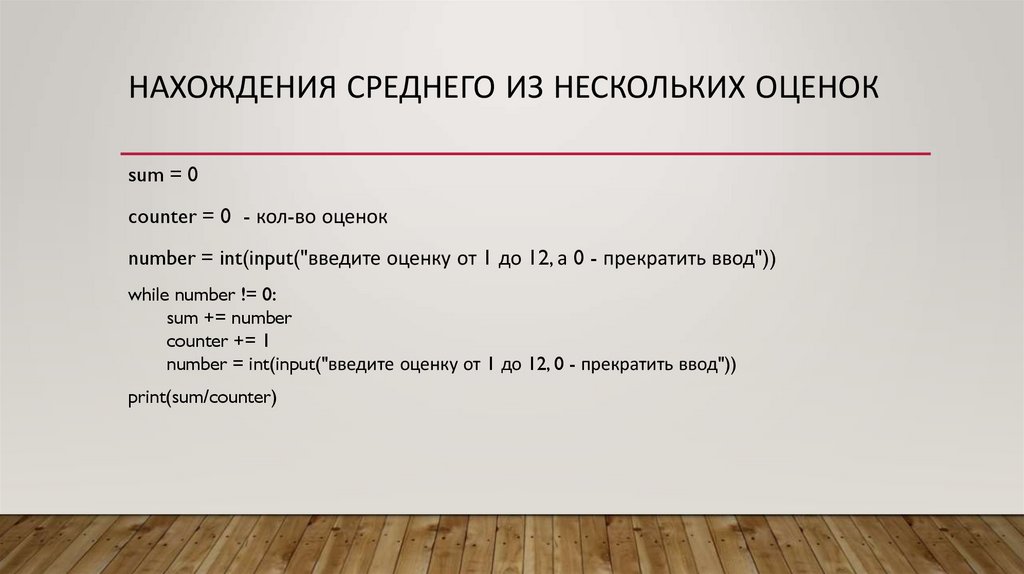 НАХОЖДЕНИЯ СРЕДНЕГО ИЗ НЕСКОЛЬКИХ ОЦЕНОК

sum = 0

counter = 0 - кол-во оценок

number = int(input("введите оценку от 1 до 12, а 0 - прекратить ввод"))

while number != 0:
    sum += number
    counter += 1
    number = int(input("введите оценку от 1 до 12, 0 - прекратить ввод"))

print(sum/counter)